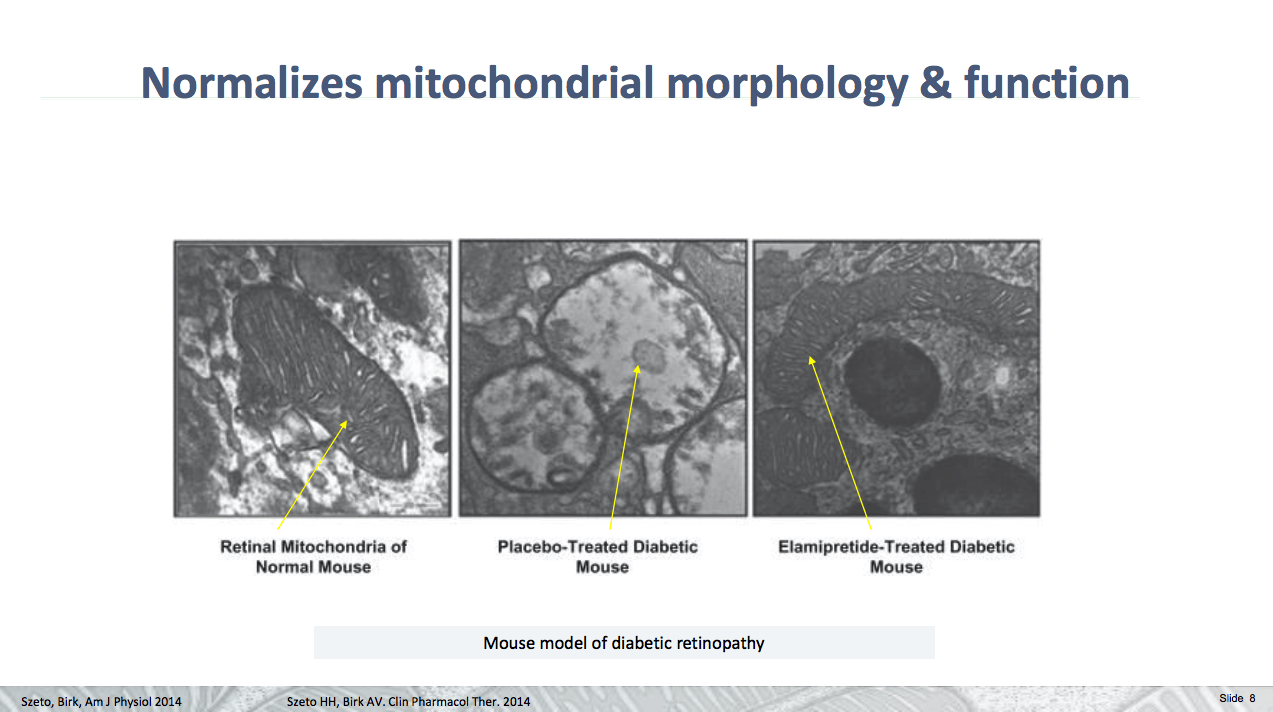 Normalizes mitochondrial morphology & function

Retinal Mitochondria of Normal Mouse

Placebo-Treated Diabetic Mouse

Elamipretide-Treated Diabetic Mouse

Mouse model of diabetic retinopathy

Szeto, Birk, Am J Physiol 2014

Szeto HH, Birk AV. Clin Pharmacol Ther. 2014

Slide 8